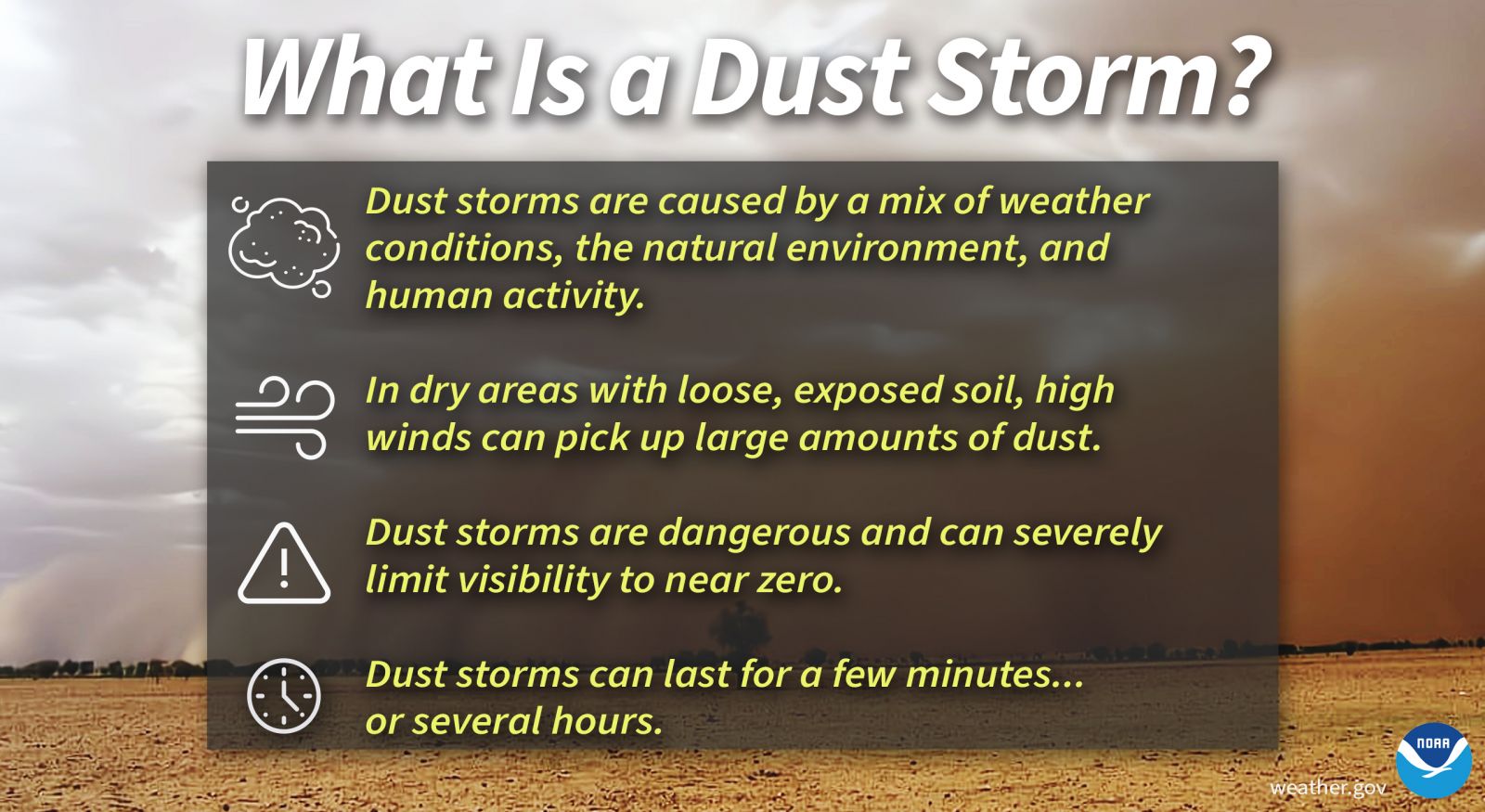 What Is a Dust Storm?

Dust storms are caused by a mix of weather conditions, the natural environment, and human activity.

In dry areas with loose, exposed soil, high winds can pick up large amounts of dust.

Dust storms are dangerous and can severely limit visibility to near zero.

Dust storms can last for a few minutes... or several hours.

weather.gov

NOAA